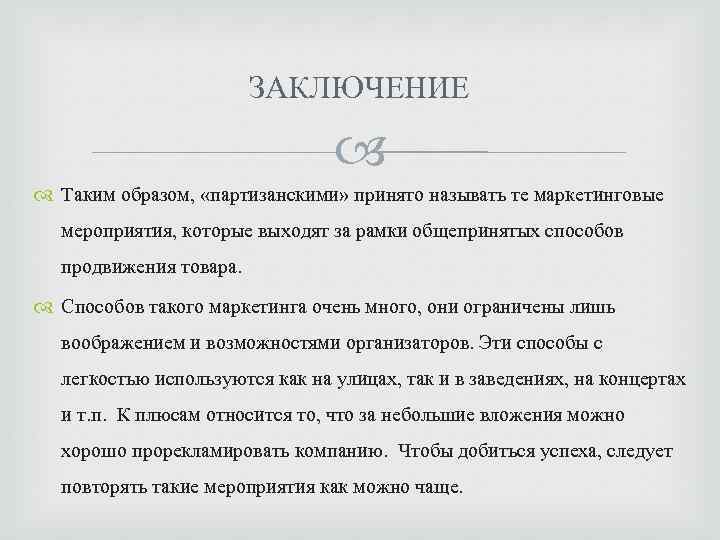 ЗАКЛЮЧЕНИЕ

Таким образом, «партизанскими» принято называть те маркетинговые мероприятия, которые выходят за рамки общепринятых способов продвижения товара.

Способов такого маркетинга очень много, они ограничены лишь воображением и возможностями организаторов. Эти способы с легкостью используются как на улицах, так и в заведениях, на концертах и т.п. К плюсам относится то, что за небольшие вложения можно хорошо прорекламировать компанию. Чтобы добиться успеха, следует повторять такие мероприятия как можно чаще.